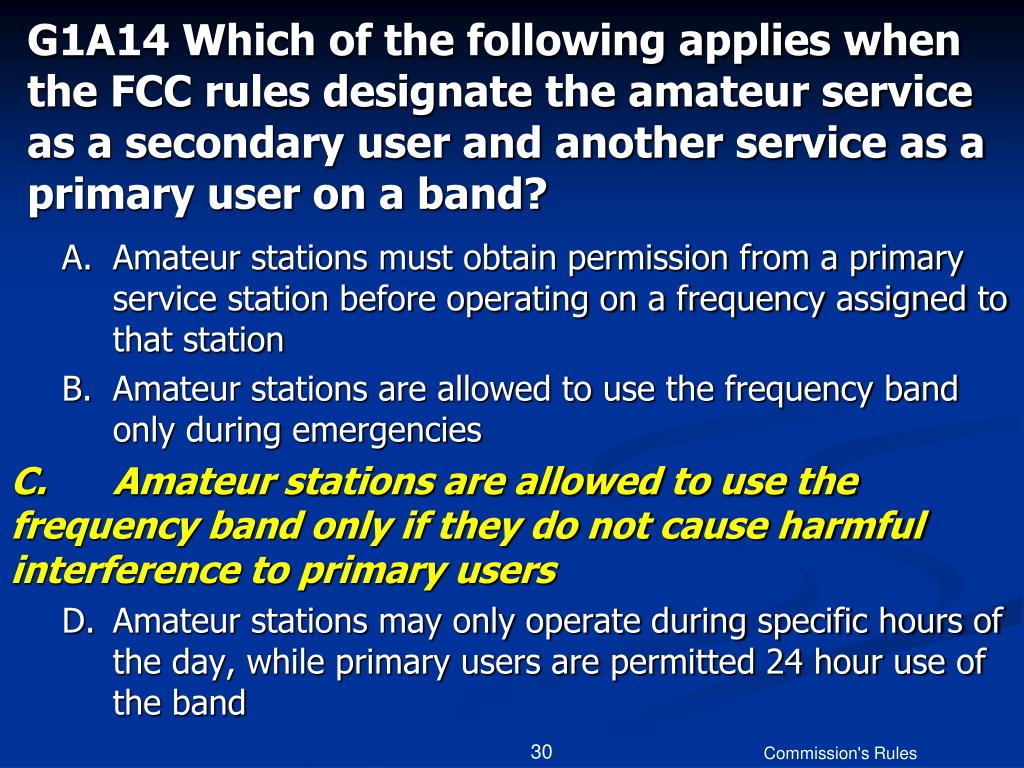 G1A14 Which of the following applies when the FCC rules designate the amateur service as a secondary user and another service as a primary user on a band?

A. Amateur stations must obtain permission from a primary service station before operating on a frequency assigned to that station

B. Amateur stations are allowed to use the frequency band only during emergencies

C. Amateur stations are allowed to use the frequency band only if they do not cause harmful interference to primary users

D. Amateur stations may only operate during specific hours of the day, while primary users are permitted 24 hour use of the band

30

Commission's Rules